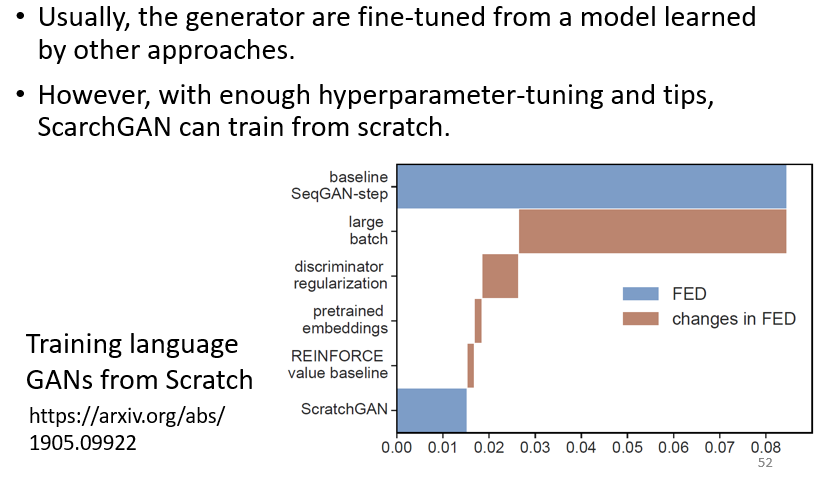 • Usually, the generator are fine-tuned from a model learned by other approaches.

• However, with enough hyperparameter-tuning and tips, ScarchGAN can train from scratch.

Training language GANs from Scratch

https://arxiv.org/abs/1905.09922

baseline SeqGAN-step
large batch
discriminator regularization
pretrained embeddings
REINFORCE value baseline
ScratchGAN

FED
changes in FED

0.00 0.01 0.02 0.03 0.04 0.05 0.06 0.07 0.08

52